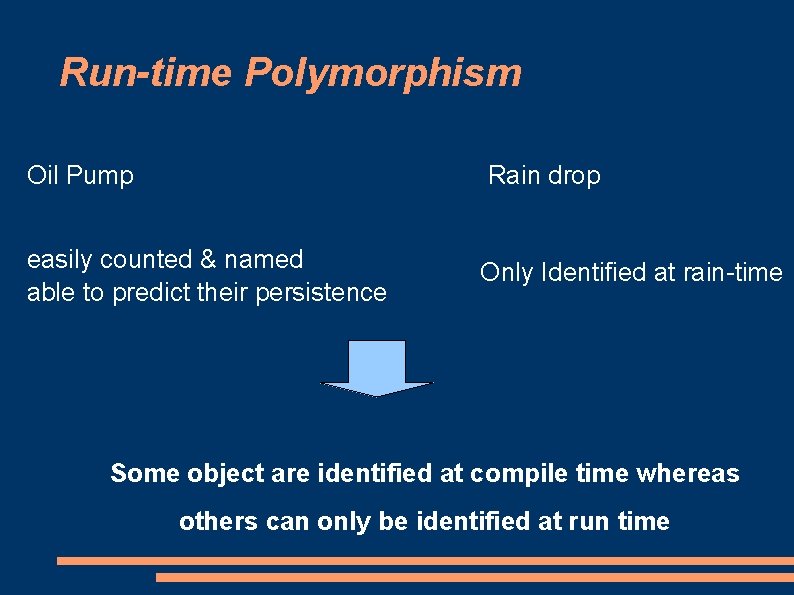 Run-time Polymorphism

Oil Pump

easily counted & named
able to predict their persistence

Rain drop

Only Identified at rain-time

Some object are identified at compile time whereas others can only be identified at run time